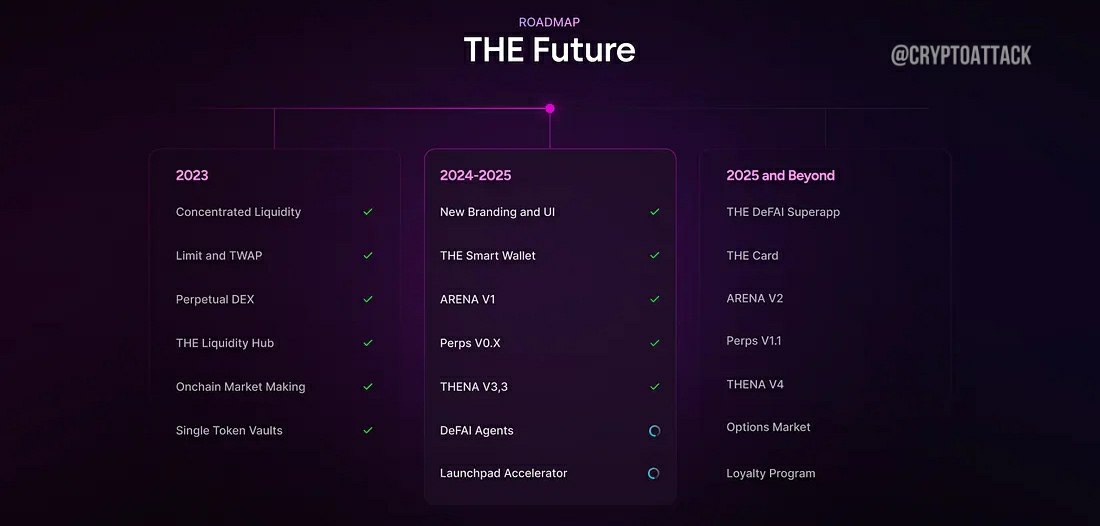 ROADMAP
THE Future

@CRYPTOATTACK

2023
Concentrated Liquidity ✓
Limit and TWAP ✓
Perpetual DEX ✓
THE Liquidity Hub ✓
Onchain Market Making ✓
Single Token Vaults ✓

2024-2025
New Branding and UI ✓
THE Smart Wallet ✓
ARENA V1 ✓
Perps V0.X ✓
THENA V3,3 ✓
DeFAI Agents
Launchpad Accelerator

2025 and Beyond
THE DeFAI Superapp
THE Card
ARENA V2
Perps V1.1
THENA V4
Options Market
Loyalty Program